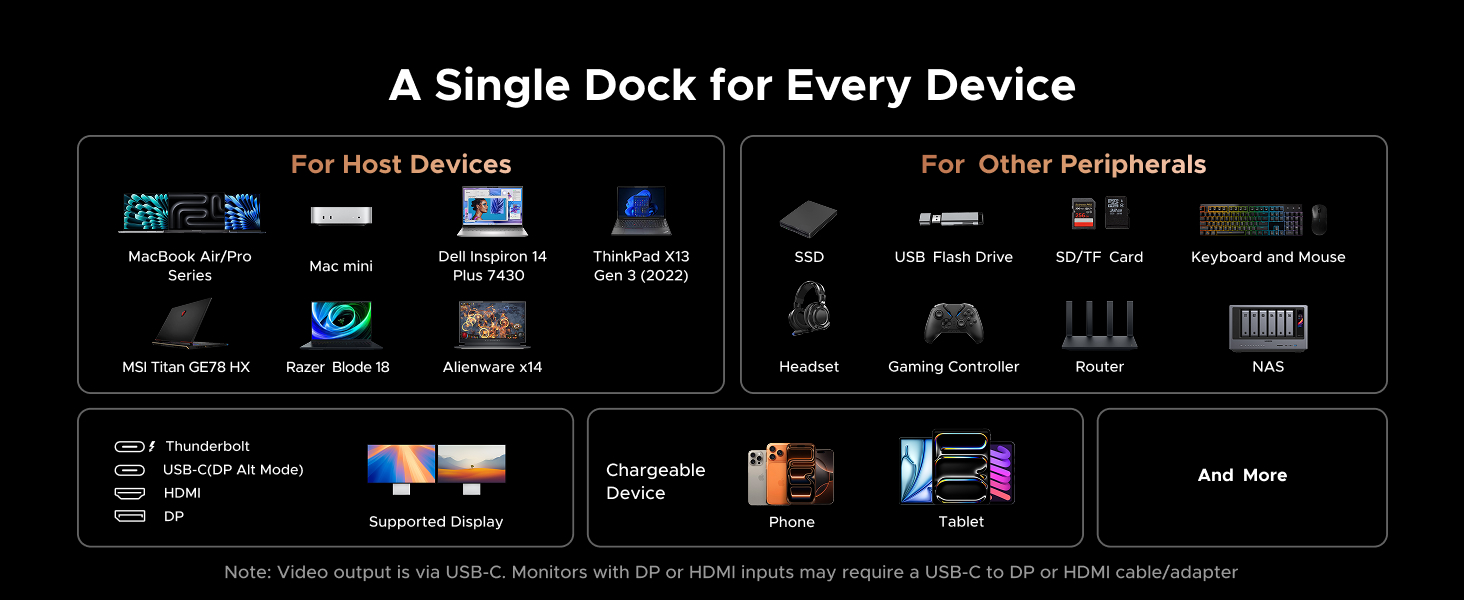 A Single Dock for Every Device

For Host Devices

MacBook Air/Pro Series

Mac mini

Dell Inspiron 14 Plus 7430

ThinkPad X13 Gen 3 (2022)

MSI Titan GE78 HX

Razer Blode 18

Alienware x14

For Other Peripherals

SSD

USB Flash Drive

SD/TF Card

Keyboard and Mouse

Headset

Gaming Controller

Router

NAS

Thunderbolt

USB-C(DP Alt Mode)

HDMI

DP

Supported Display

Chargeable Device

Phone

Tablet

And More

Note: Video output is via USB-C. Monitors with DP or HDMI inputs may require a USB-C to DP or HDMI cable/adapter